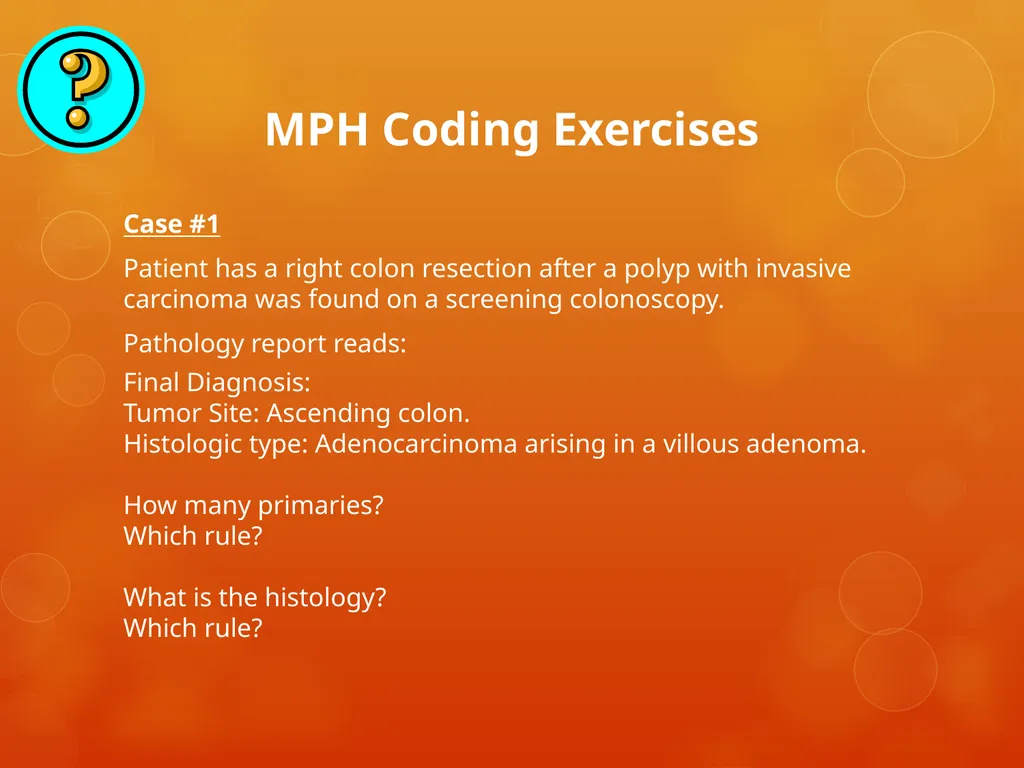 ?

MPH Coding Exercises

Case #1

Patient has a right colon resection after a polyp with invasive carcinoma was found on a screening colonoscopy.

Pathology report reads:

Final Diagnosis:
Tumor Site: Ascending colon.
Histologic type: Adenocarcinoma arising in a villous adenoma.

How many primaries?
Which rule?

What is the histology?
Which rule?